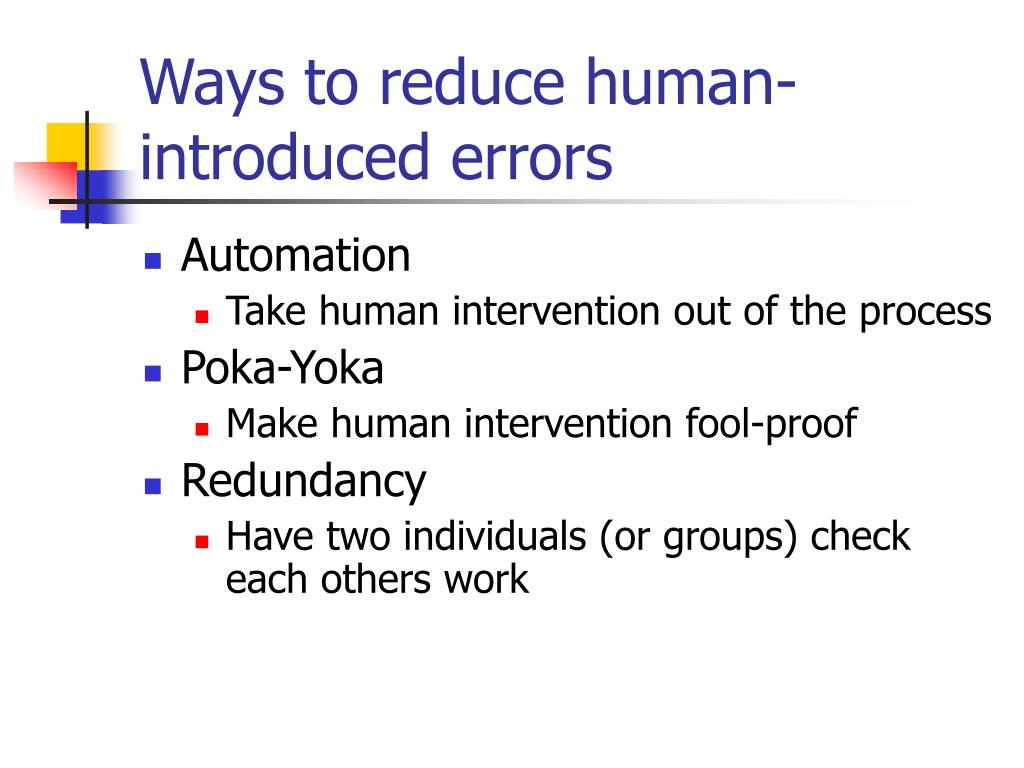 Ways to reduce human-introduced errors

- Automation
  - Take human intervention out of the process
- Poka-Yoka
  - Make human intervention fool-proof
- Redundancy
  - Have two individuals (or groups) check each others work